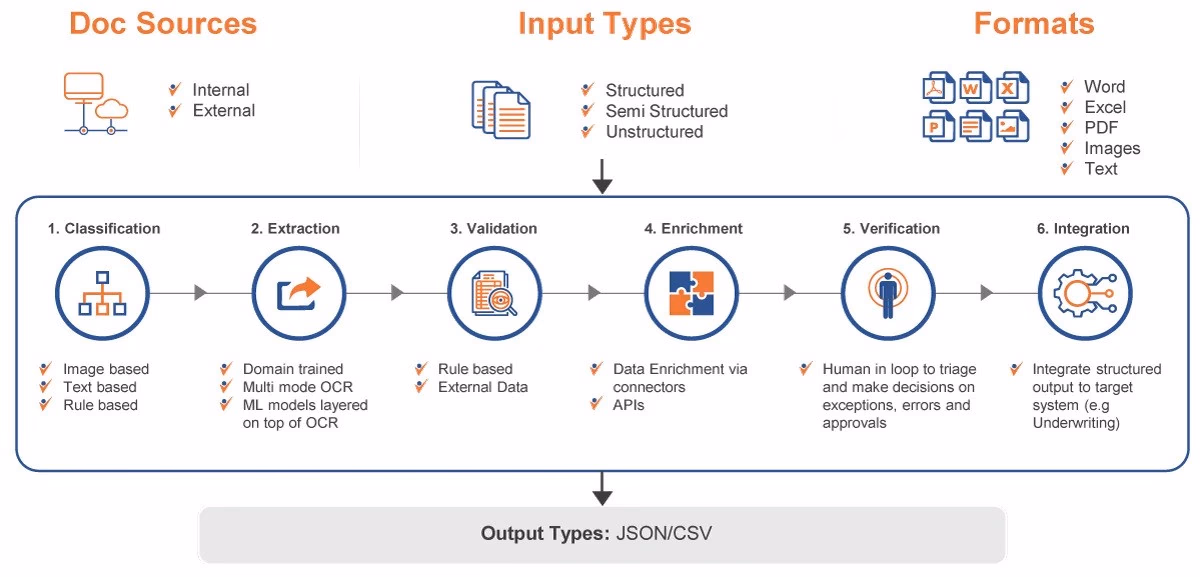 Doc Sources

Internal
External

Input Types

Structured
Semi Structured
Unstructured

Formats

Word
Excel
PDF
Images
Text

1. Classification

Image based
Text based
Rule based

2. Extraction

Domain trained
Multi mode OCR
ML models layered on top of OCR

3. Validation

Rule based
External Data

4. Enrichment

Data Enrichment via connectors
APIs

5. Verification

Human in loop to triage and make decisions on exceptions, errors and approvals

6. Integration

Integrate structured output to target system (e.g Underwriting)

Output Types: JSON/CSV